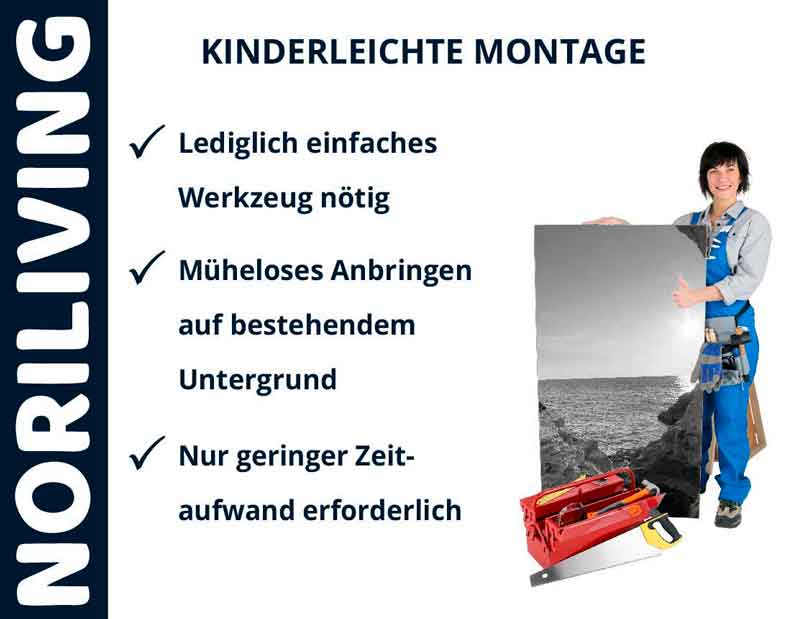 NORILIVING

KINDERLEICHTE MONTAGE

✓ Lediglich einfaches Werkzeug nötig

✓ Müheloses Anbringen auf bestehendem Untergrund

✓ Nur geringer Zeitaufwand erforderlich